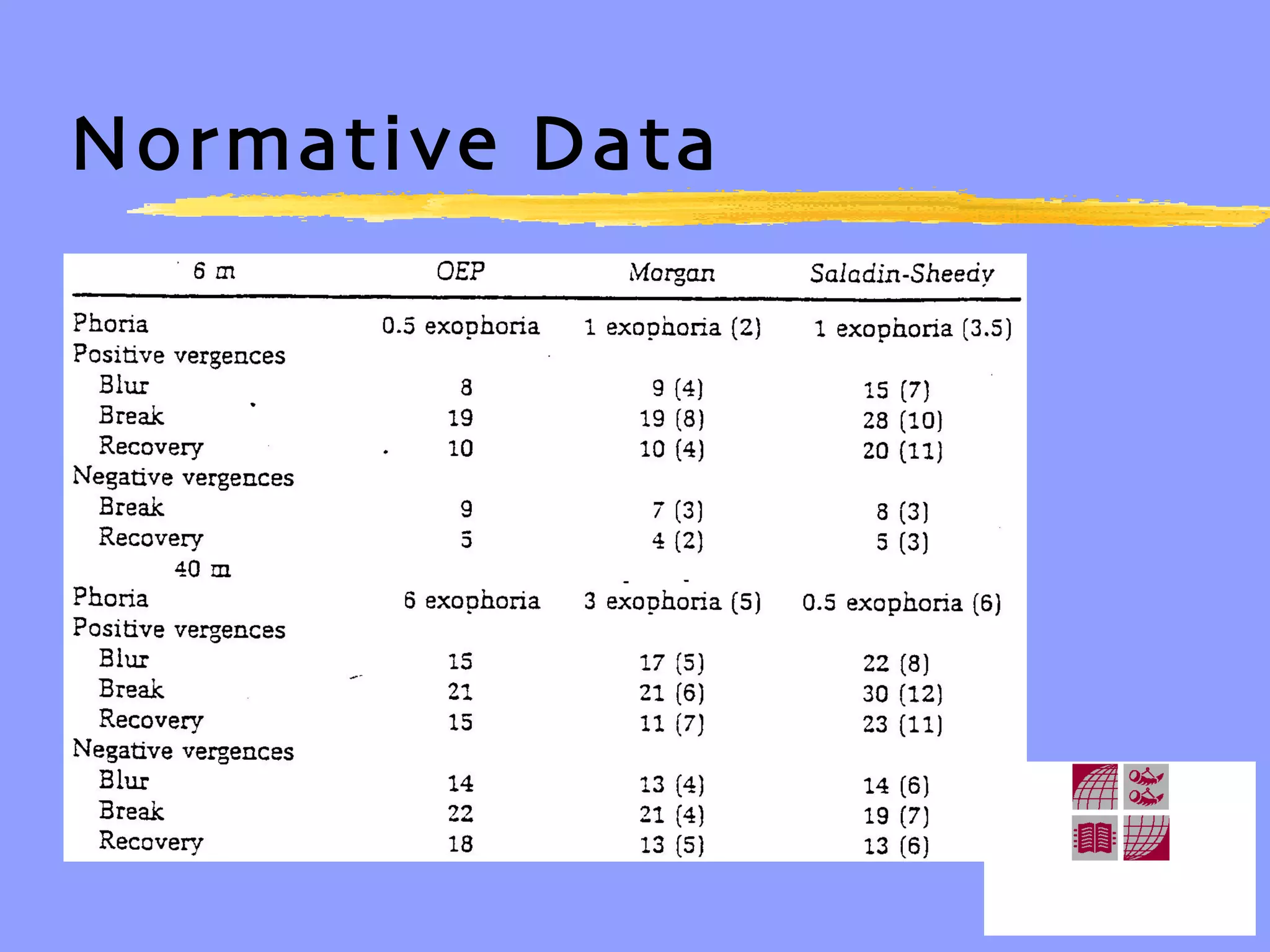 Normative Data

| 6 m | OEP | Morgan | Saladin-Sheedy |
|---|---|---|---|
| Phoria | 0.5 exophoria | 1 exophoria (2) | 1 exophoria (3.5) |
| Positive vergences | | | |
| Blur | 8 | 9 (4) | 15 (7) |
| Break | 19 | 19 (8) | 28 (10) |
| Recovery | 10 | 10 (4) | 20 (11) |
| Negative vergences | | | |
| Break | 9 | 7 (3) | 8 (3) |
| Recovery | 5 | 4 (2) | 5 (3) |
| 40 m | | | |
| Phoria | 6 exophoria | 3 exophoria (5) | 0.5 exophoria (6) |
| Positive vergences | | | |
| Blur | 15 | 17 (5) | 22 (8) |
| Break | 21 | 21 (6) | 30 (12) |
| Recovery | 15 | 11 (7) | 23 (11) |
| Negative vergences | | | |
| Blur | 14 | 13 (4) | 14 (6) |
| Break | 22 | 21 (4) | 19 (7) |
| Recovery | 18 | 13 (5) | 13 (6) |